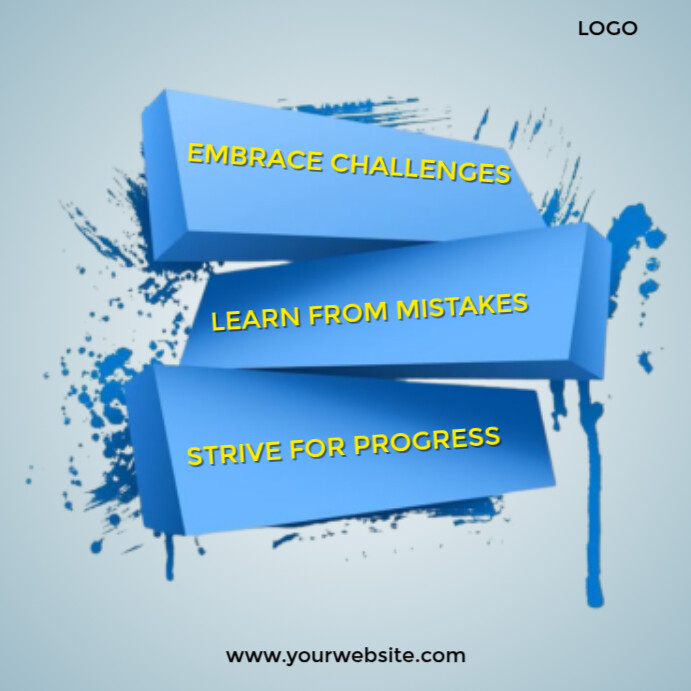 LOGO

EMBRACE CHALLENGES

LEARN FROM MISTAKES

STRIVE FOR PROGRESS

www.yourwebsite.com